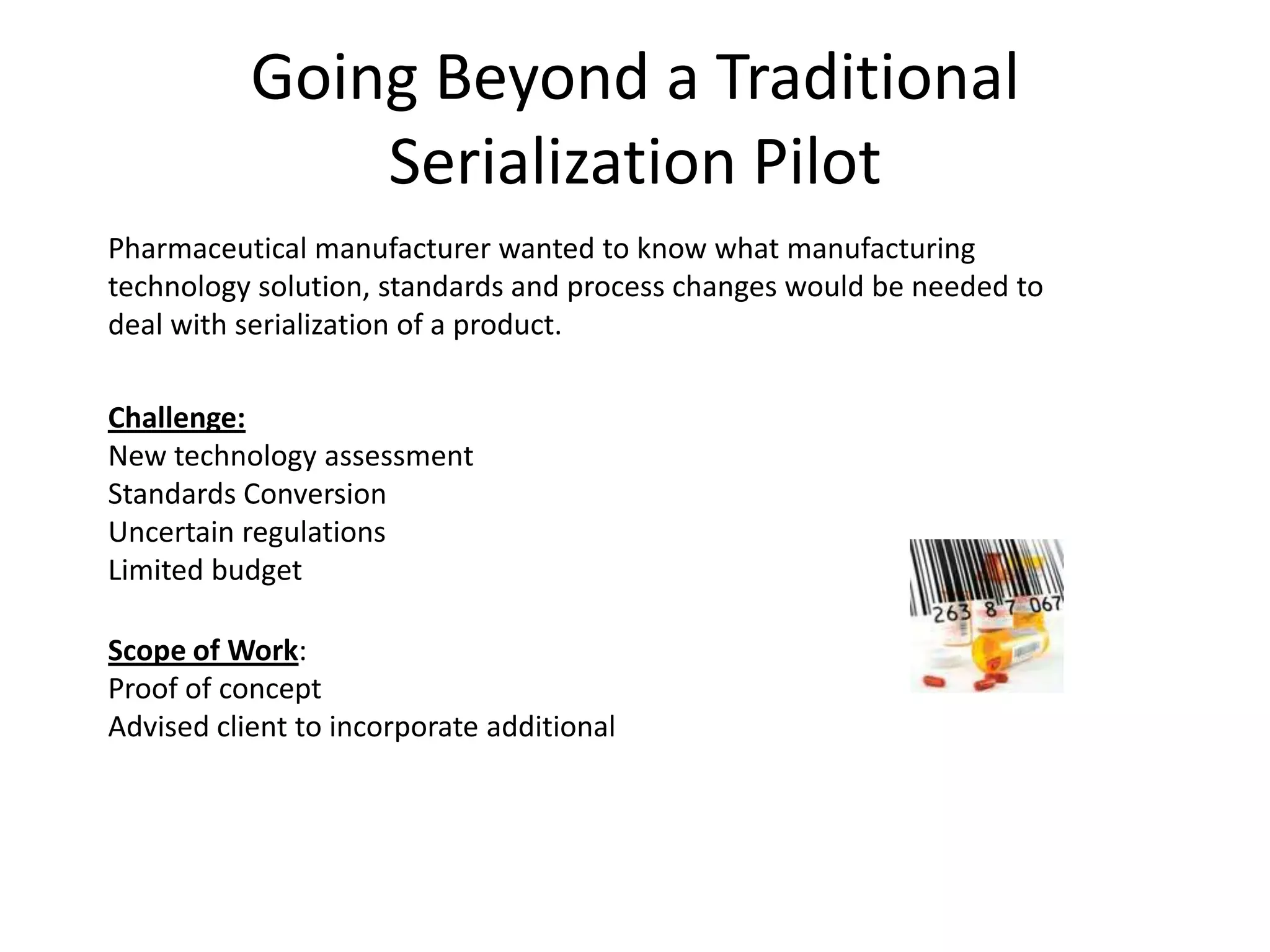 Going Beyond a Traditional Serialization Pilot

Pharmaceutical manufacturer wanted to know what manufacturing technology solution, standards and process changes would be needed to deal with serialization of a product.

Challenge:
New technology assessment
Standards Conversion
Uncertain regulations
Limited budget

Scope of Work:
Proof of concept
Advised client to incorporate additional

263 8 7 067